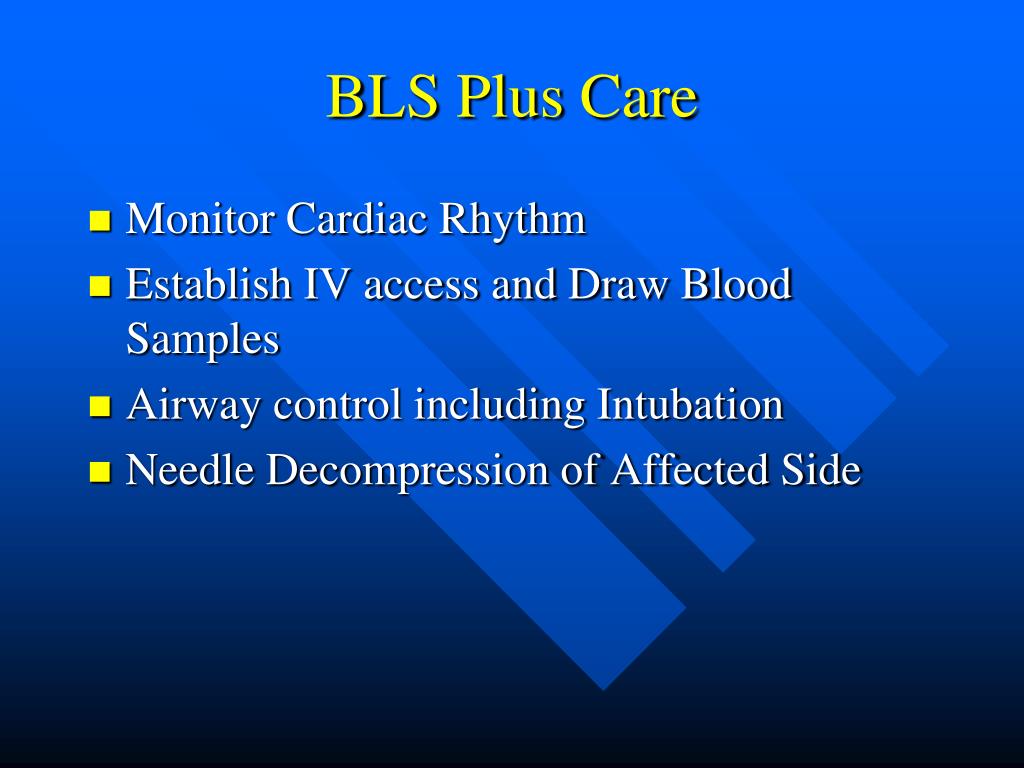 BLS Plus Care

- Monitor Cardiac Rhythm
- Establish IV access and Draw Blood Samples
- Airway control including Intubation
- Needle Decompression of Affected Side